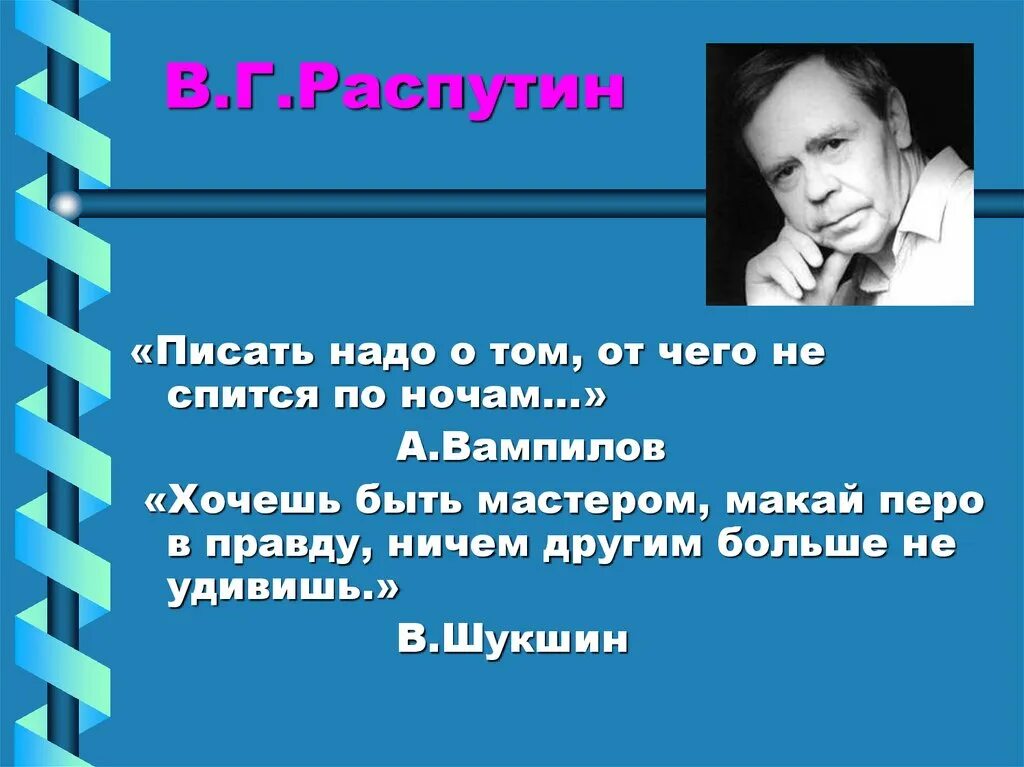 В.Г.Распутин

«Писать надо о том, от чего не спится по ночам…»

А.Вампилов

«Хочешь быть мастером, макай перо в правду, ничем другим больше не удивишь.»

В.Шукшин